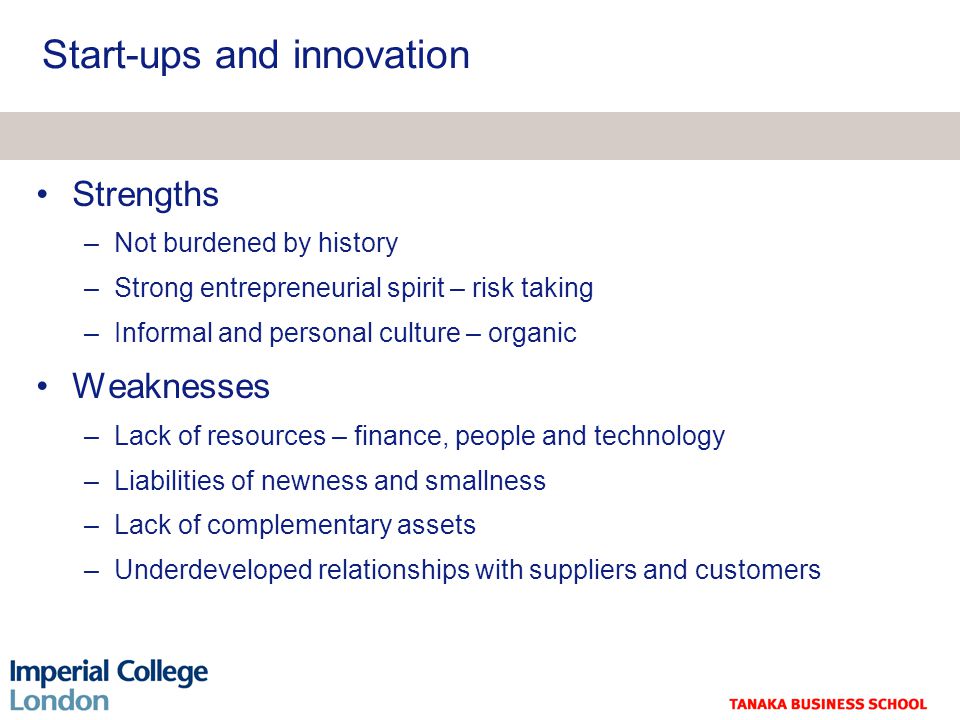 Start-ups and innovation

• Strengths
– Not burdened by history
– Strong entrepreneurial spirit – risk taking
– Informal and personal culture – organic

• Weaknesses
– Lack of resources – finance, people and technology
– Liabilities of newness and smallness
– Lack of complementary assets
– Underdeveloped relationships with suppliers and customers

Imperial College London

TANAKA BUSINESS SCHOOL